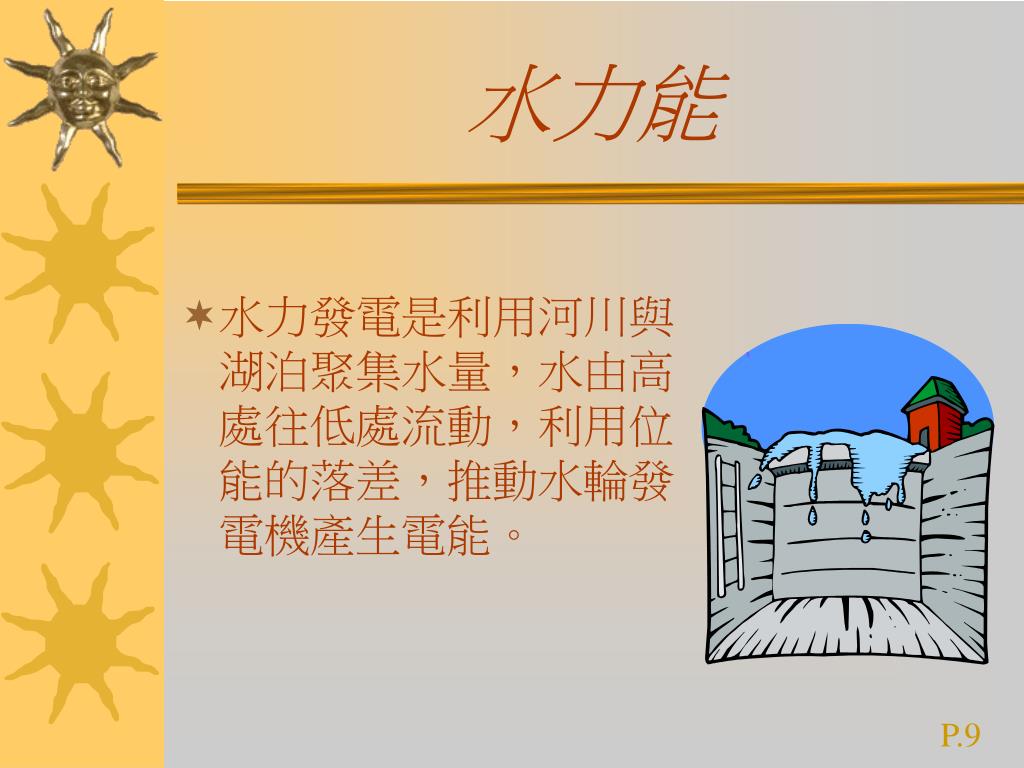 水力能

水力發電是利用河川與湖泊聚集水量，水由高處往低處流動，利用位能的落差，推動水輪發電機產生電能。

P.9